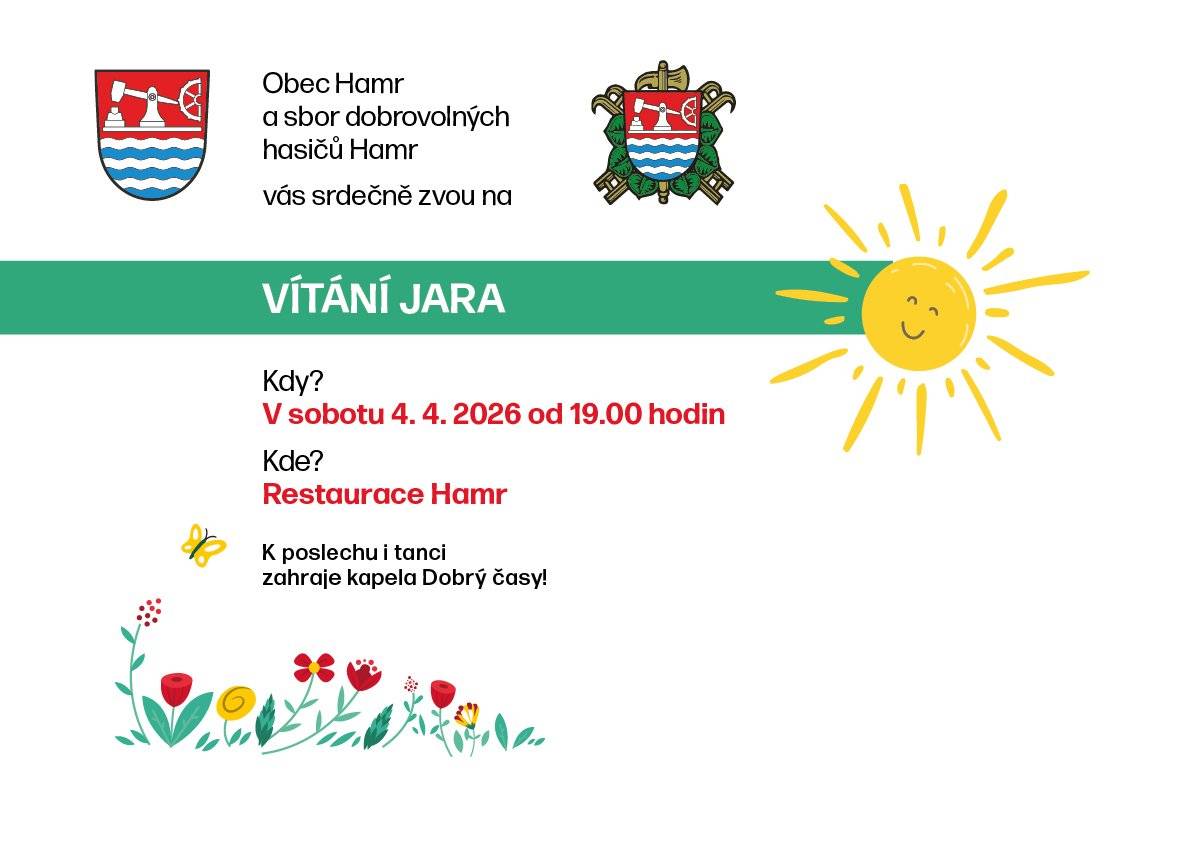 Obec Hamr
a sbor dobrovolných hasičů Hamr

vás srdečně zvou na

VÍTÁNÍ JARA

Kdy?
V sobotu 4. 4. 2026 od 19.00 hodin

Kde?
Restaurace Hamr

K poslechu i tanci
zahraje kapela Dobrý časy!